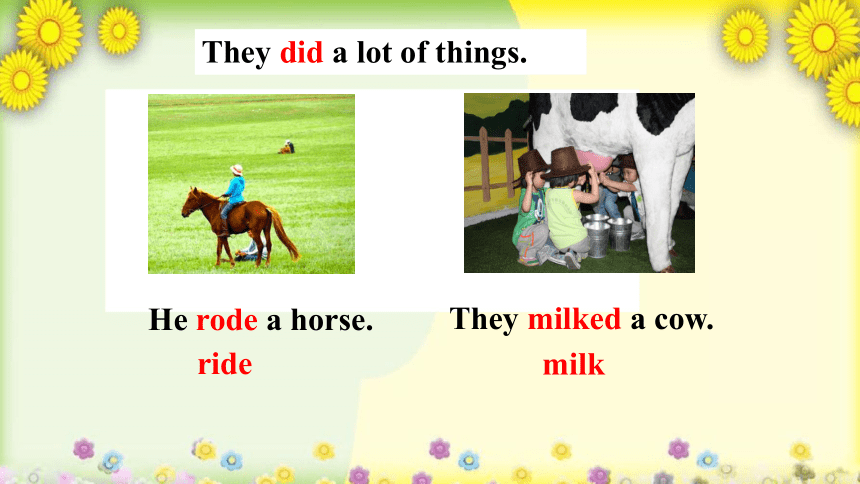 They did a lot of things.

He rode a horse.
ride

They milked a cow.
milk